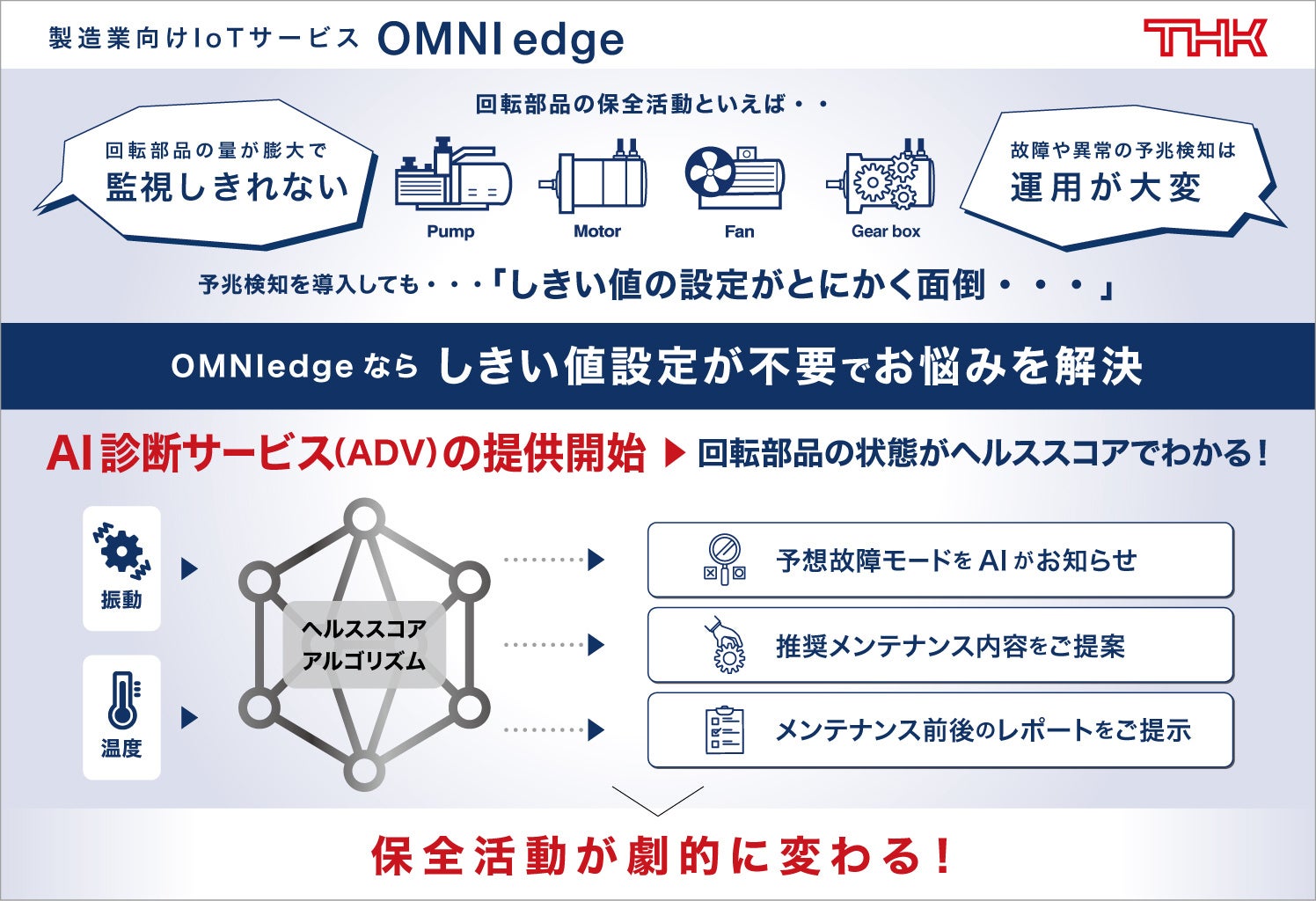 製造業向けIoTサービス OMNI edge

THK

回転部品の保全活動といえば・・

回転部品の量が膨大で
監視しきれない

Pump
Motor
Fan
Gear box

故障や異常の予兆検知は
運用が大変

予兆検知を導入しても・・・「しきい値の設定がとにかく面倒・・・」

OMNIedge なら しきい値設定が不要でお悩みを解決

AI診断サービス(ADV)の提供開始 ▶ 回転部品の状態がヘルススコアでわかる!

振動

温度

ヘルススコア
アルゴリズム

予想故障モードを AI がお知らせ

推奨メンテナンス内容をご提案

メンテナンス前後のレポートをご提示

保全活動が劇的に変わる!